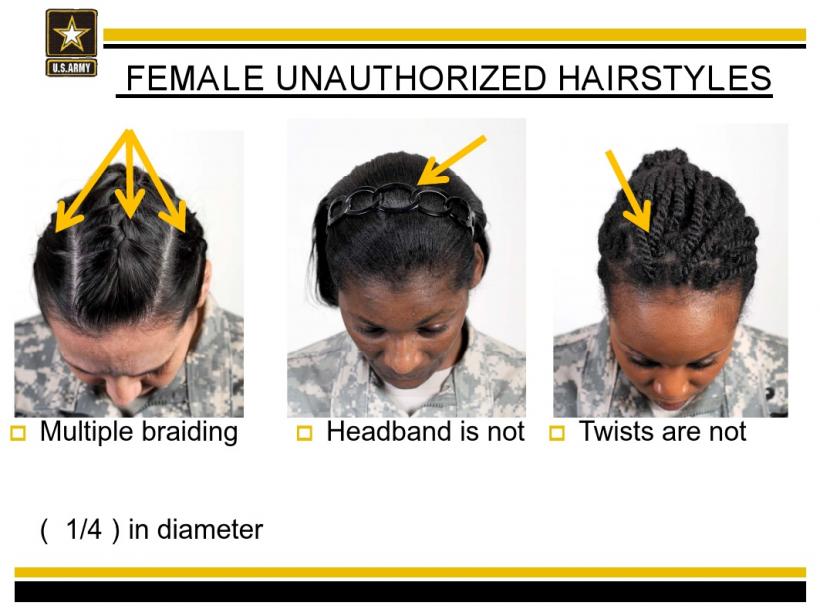 U.S.ARMY

FEMALE UNAUTHORIZED HAIRSTYLES

Multiple braiding

Headband is not

Twists are not

( 1/4 ) in diameter